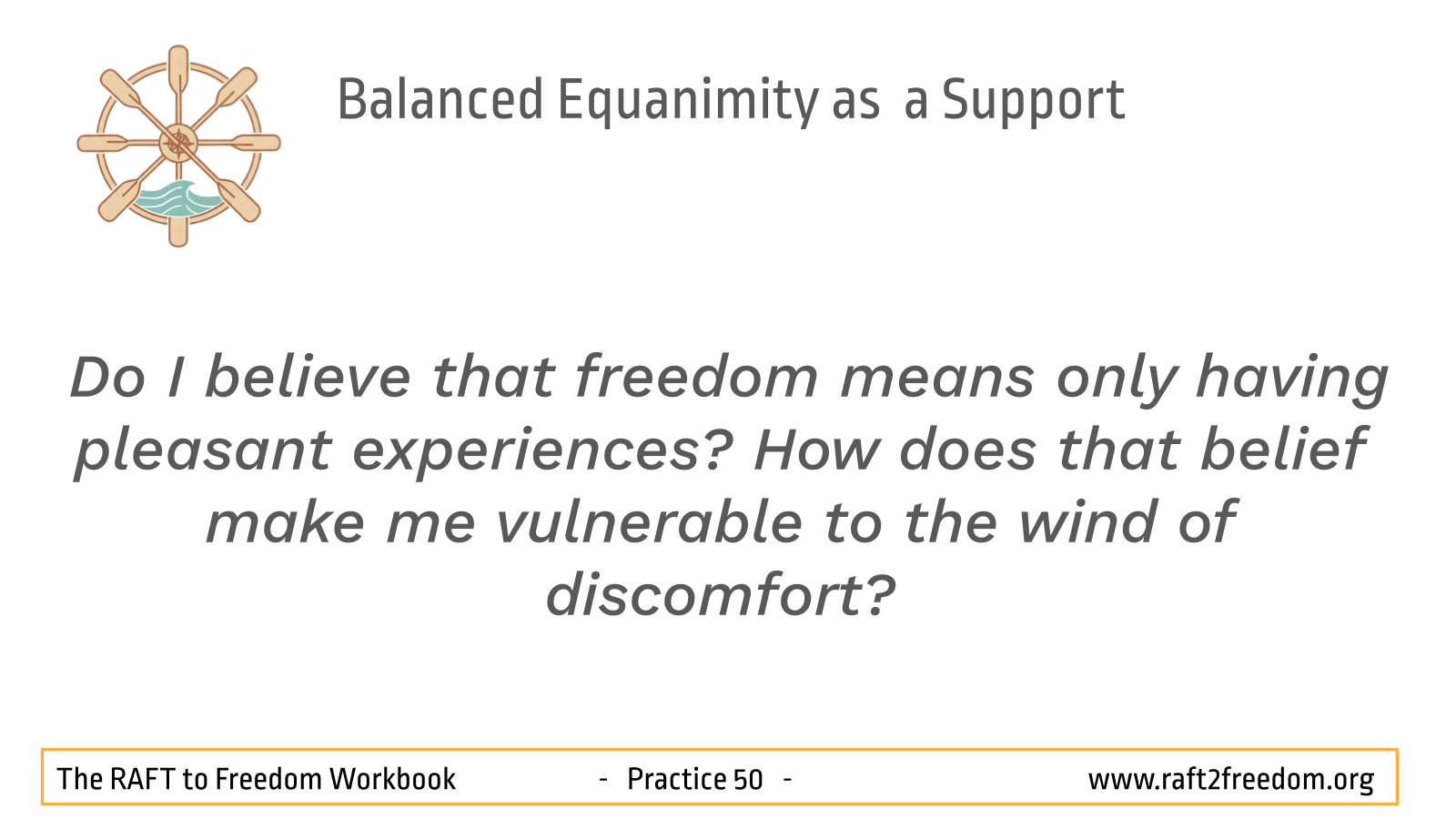 Balanced Equanimity as a Support

Do I believe that freedom means only having pleasant experiences? How does that belief make me vulnerable to the wind of discomfort?

The RAFT to Freedom Workbook - Practice 50 - www.raft2freedom.org